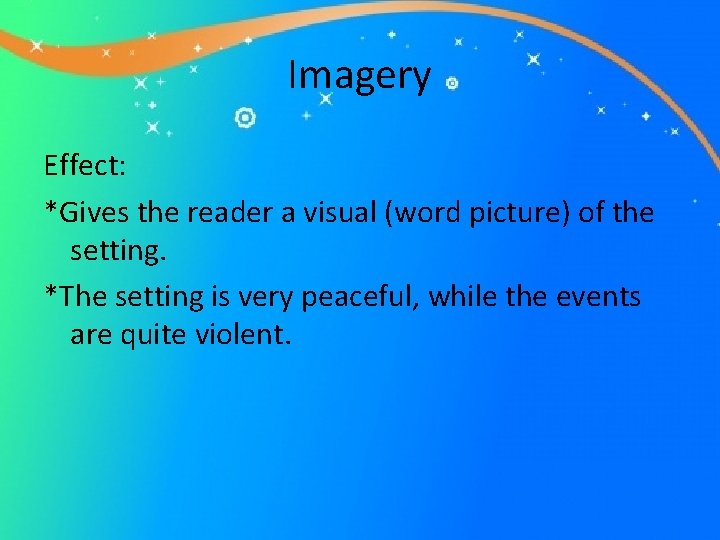 Imagery

Effect:

*Gives the reader a visual (word picture) of the setting.

*The setting is very peaceful, while the events are quite violent.